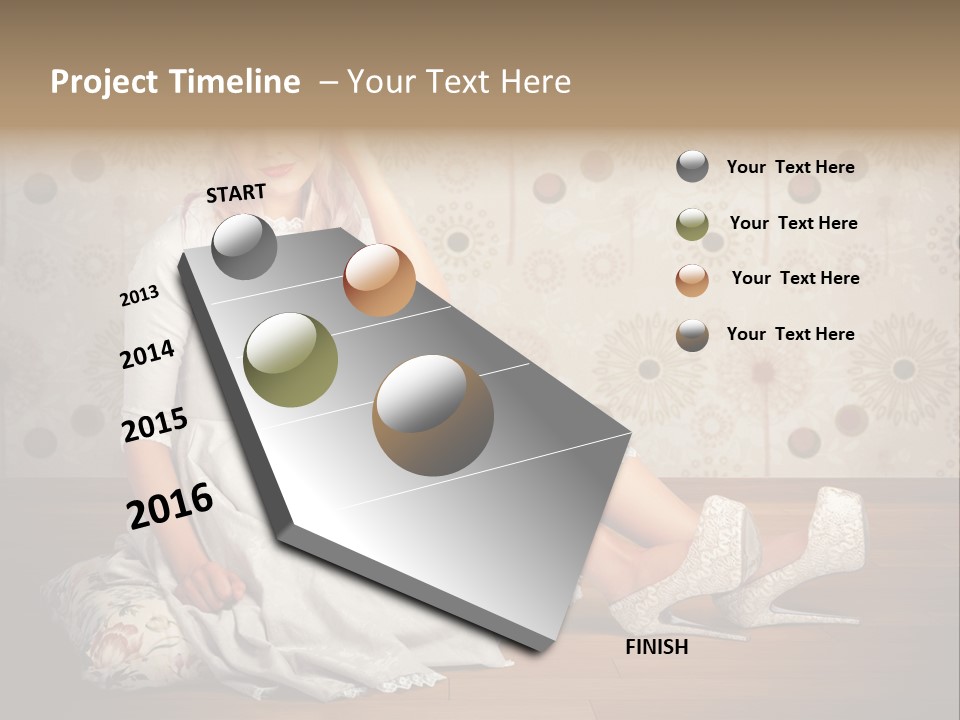 Project Timeline – Your Text Here

START

2013

2014

2015

2016

FINISH

Your Text Here

Your Text Here

Your Text Here

Your Text Here